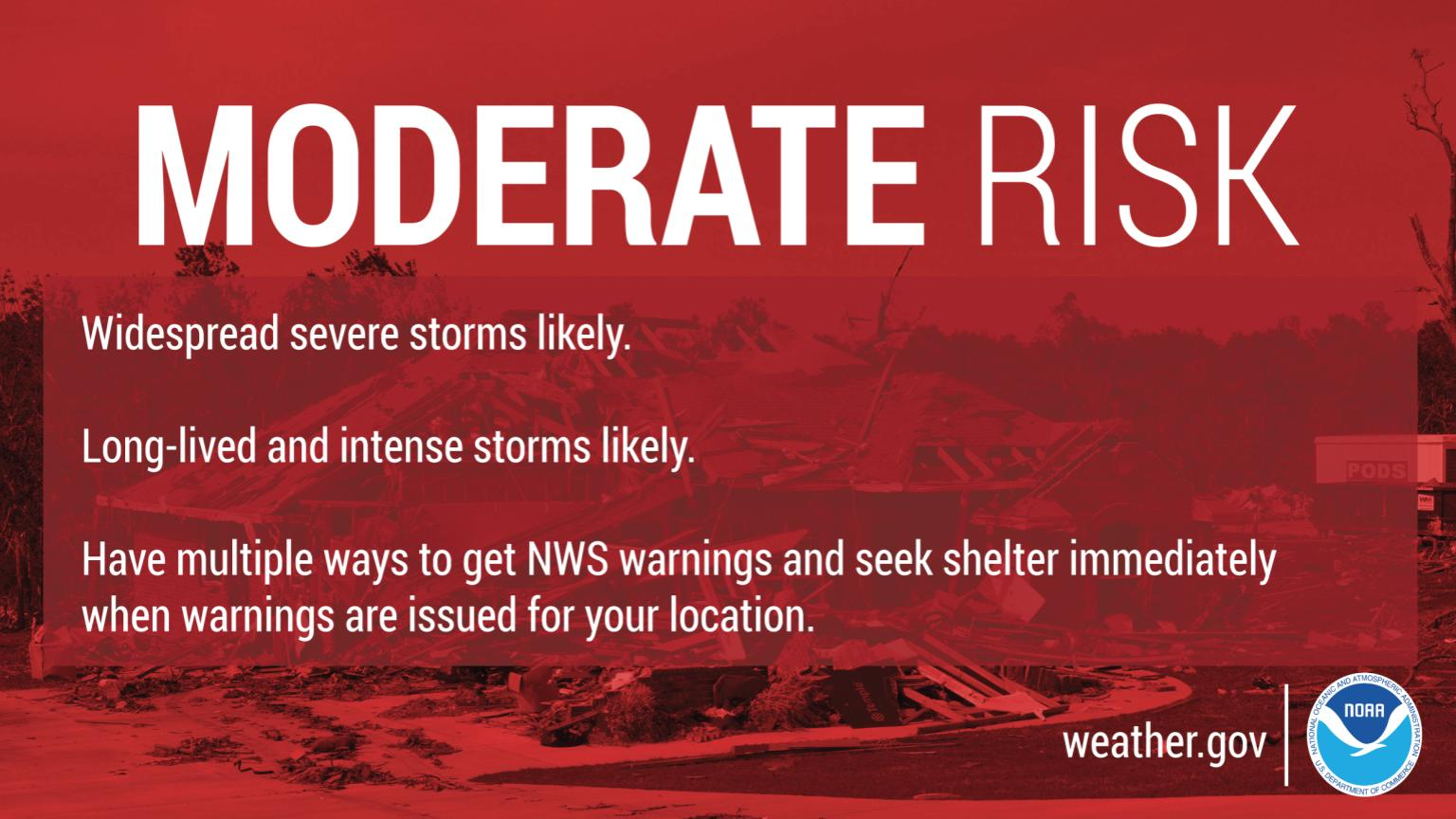 MODERATE RISK

Widespread severe storms likely.

Long-lived and intense storms likely.

Have multiple ways to get NWS warnings and seek shelter immediately when warnings are issued for your location.

PODS

weather.gov

NATIONAL OCEANIC AND ATMOSPHERIC ADMINISTRATION
NOAA
U.S. DEPARTMENT OF COMMERCE